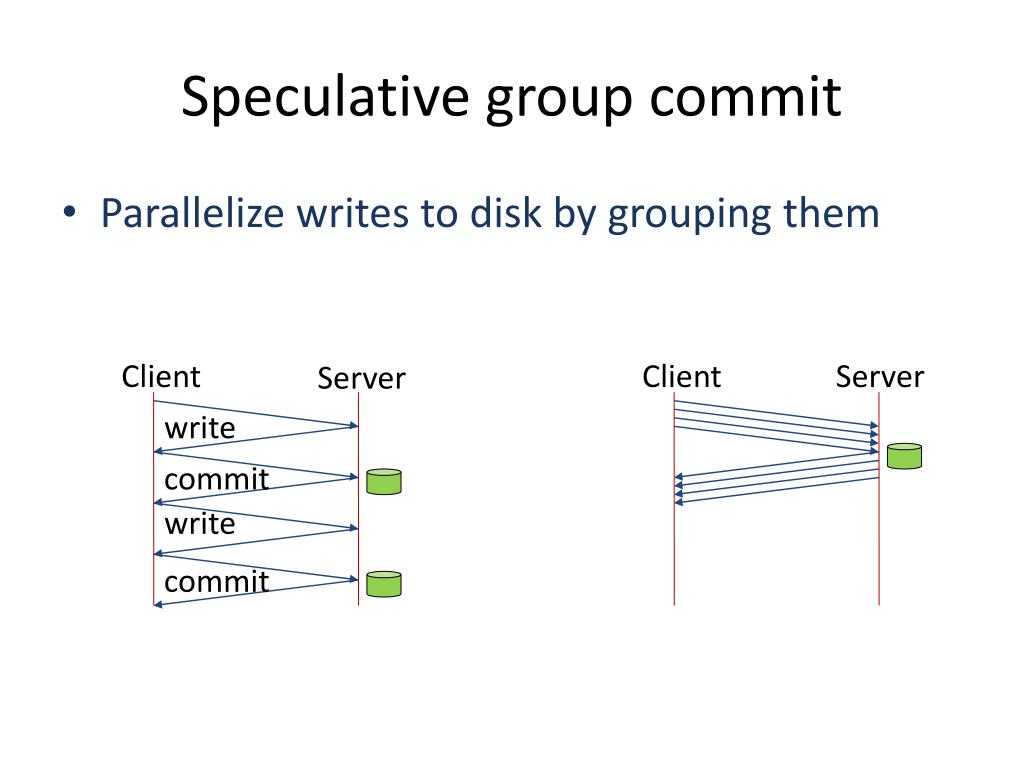 Speculative group commit

• Parallelize writes to disk by grouping them

Client
Server
write
commit
write
commit

Client
Server